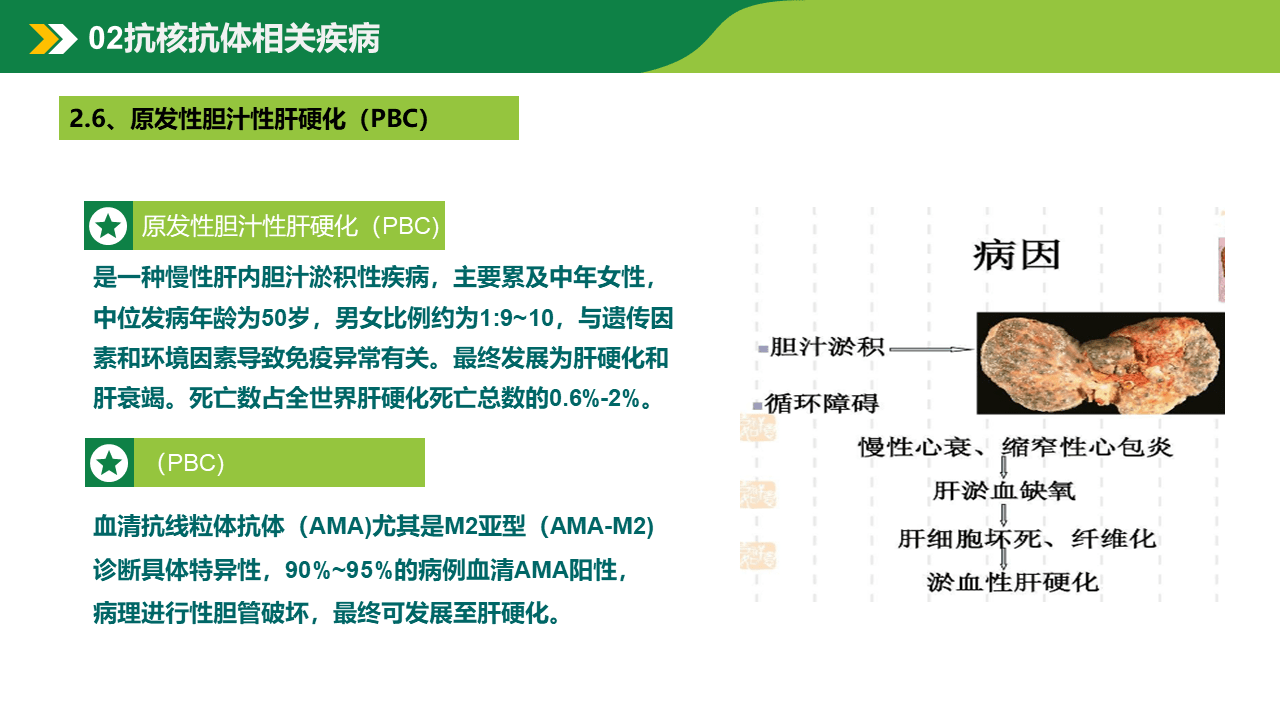 02抗核抗体相关疾病

2.6、原发性胆汁性肝硬化（PBC）

原发性胆汁性肝硬化（PBC）

是一种慢性肝内胆汁淤积性疾病，主要累及中年女性，中位发病年龄为50岁，男女比例约为1:9~10，与遗传因素和环境因素导致免疫异常有关。最终发展为肝硬化和肝衰竭。死亡数占全世界肝硬化死亡总数的0.6%-2%。

（PBC）

血清抗线粒体抗体（AMA)尤其是M2亚型（AMA-M2)诊断具体特异性，90%~95%的病例血清AMA阳性，病理进行性胆管破坏，最终可发展至肝硬化。

病因

胆汁淤积

循环障碍

慢性心衰、缩窄性心包炎

肝淤血缺氧

肝细胞坏死、纤维化

淤血性肝硬化